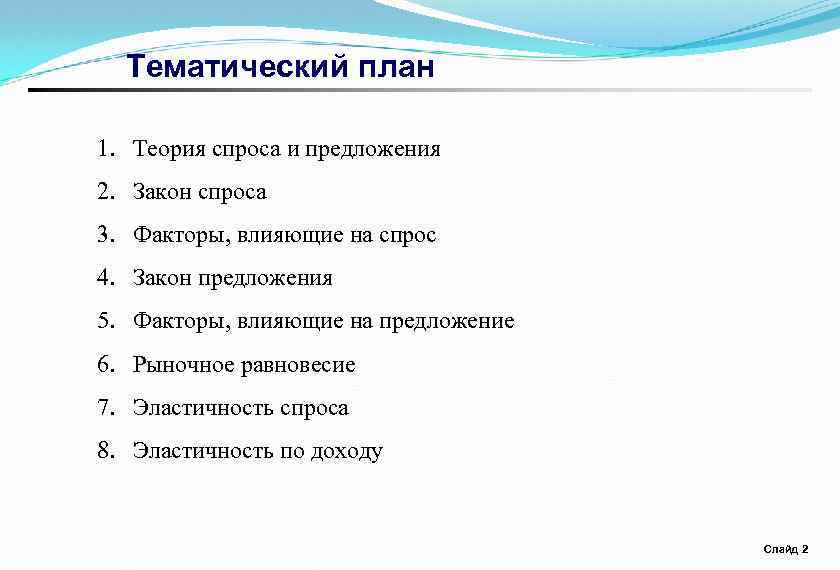 Тематический план

1. Теория спроса и предложения
2. Закон спроса
3. Факторы, влияющие на спрос
4. Закон предложения
5. Факторы, влияющие на предложение
6. Рыночное равновесие
7. Эластичность спроса
8. Эластичность по доходу

Слайд 2